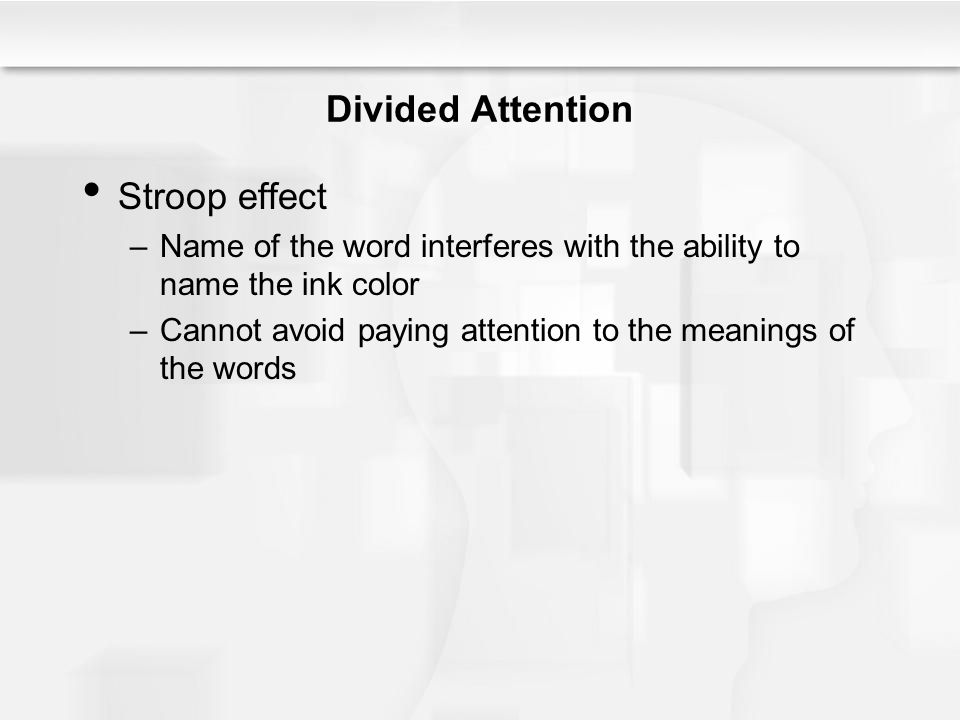 Divided Attention

• Stroop effect
– Name of the word interferes with the ability to name the ink color
– Cannot avoid paying attention to the meanings of the words